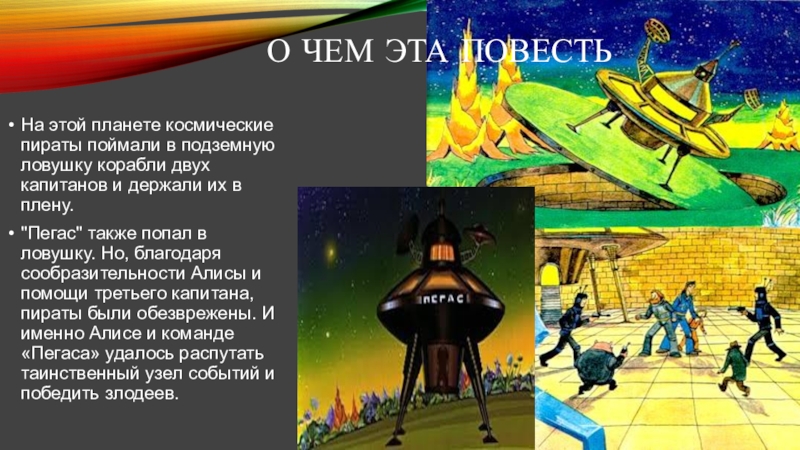 О ЧЕМ ЭТА ПОВЕСТЬ

• На этой планете космические пираты поймали в подземную ловушку корабли двух капитанов и держали их в плену.

• "Пегас" также попал в ловушку. Но, благодаря сообразительности Алисы и помощи третьего капитана, пираты были обезврежены. И именно Алисе и команде «Пегаса» удалось распутать таинственный узел событий и победить злодеев.

ПЕГАС